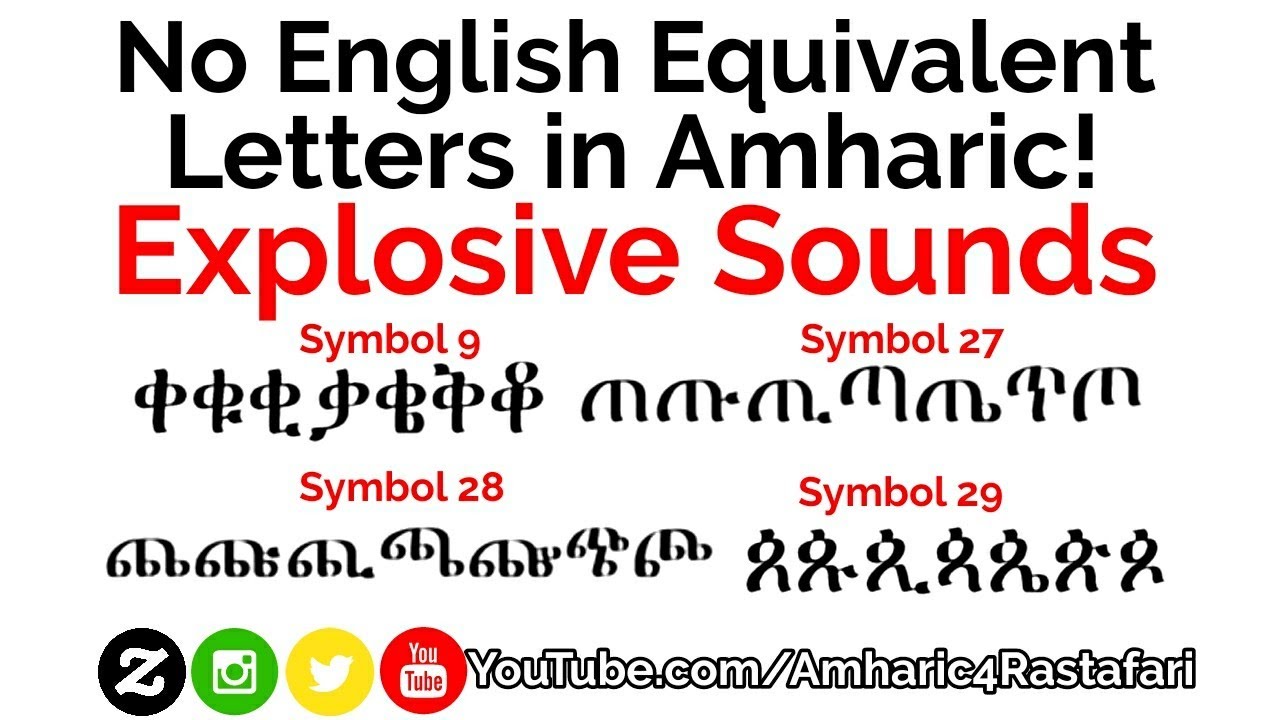 No English Equivalent Letters in Amharic!

Explosive Sounds

Symbol 9

ቀቁቂቃቄቅቆ

Symbol 27

ጠጡጢጣጤጥጦ

Symbol 28

ጨጩጪጫጬጭጮ

Symbol 29

ጸጹጺጻጼጽጾ

You Tube

YouTube.com/Amharic4Rastafari